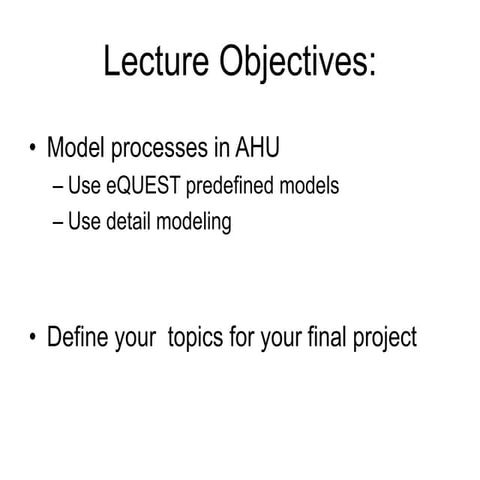 Lecture Objectives:

• Model processes in AHU
– Use eQUEST predefined models
– Use detail modeling

• Define your topics for your final project